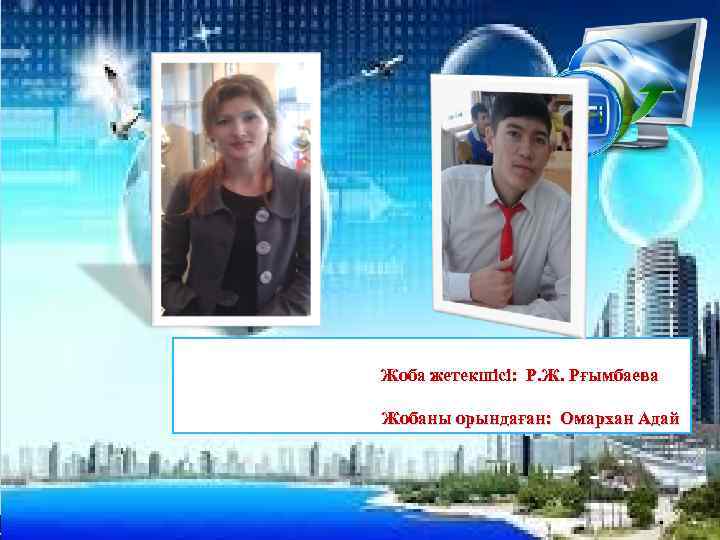 Жоба жетекшісі: Р.Ж. Рғымбаева

Жобаны орындаған: Омархан Адай